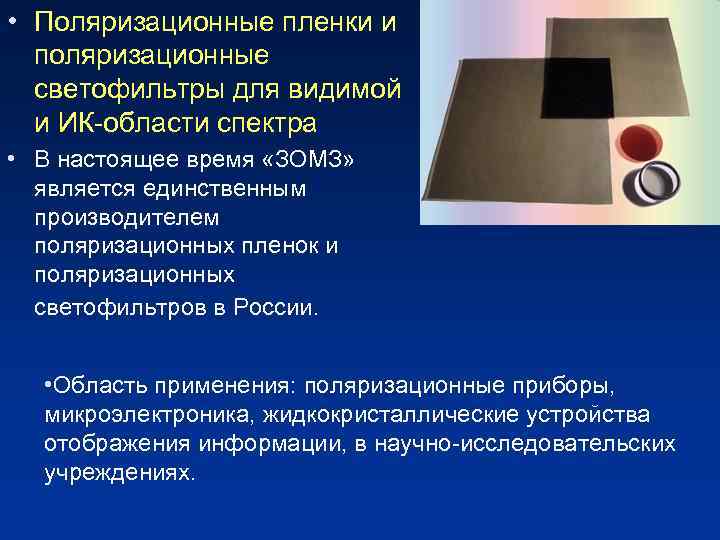 • Поляризационные пленки и поляризационные светофильтры для видимой и ИК-области спектра

• В настоящее время «ЗОМЗ» является единственным производителем поляризационных пленок и поляризационных светофильтров в России.

•Область применения: поляризационные приборы, микроэлектроника, жидкокристаллические устройства отображения информации, в научно-исследовательских учреждениях.